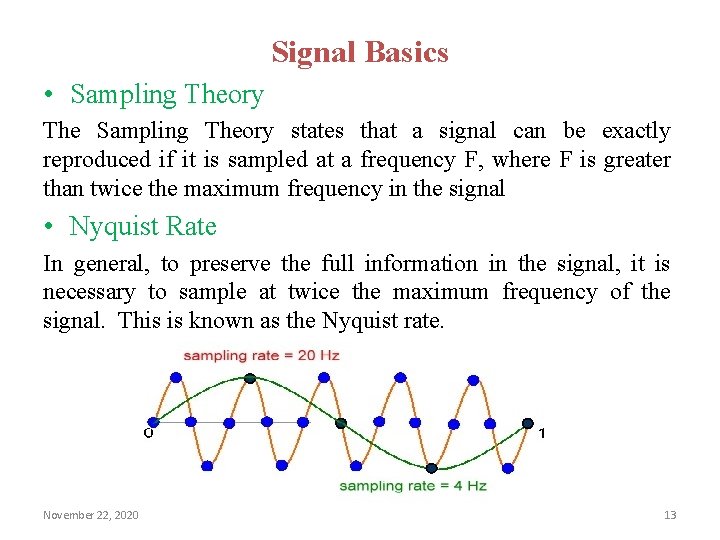 Signal Basics

• Sampling Theory

The Sampling Theory states that a signal can be exactly reproduced if it is sampled at a frequency F, where F is greater than twice the maximum frequency in the signal

• Nyquist Rate

In general, to preserve the full information in the signal, it is necessary to sample at twice the maximum frequency of the signal. This is known as the Nyquist rate.

sampling rate = 20 Hz

0

1

sampling rate = 4 Hz

November 22, 2020

13